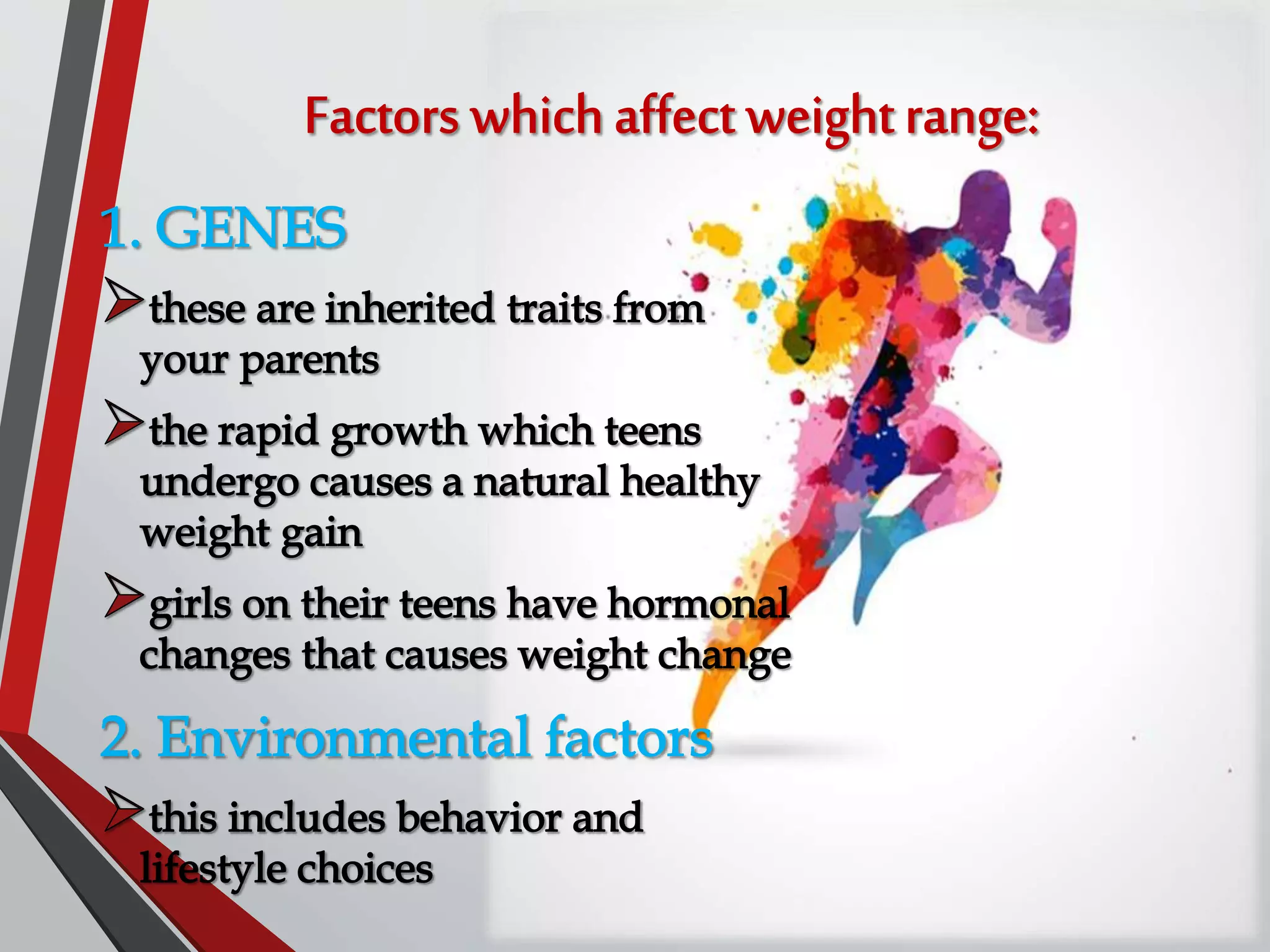 Factors which affect weight range:

1. GENES

➢these are inherited traits from your parents

➢the rapid growth which teens undergo causes a natural healthy weight gain

➢girls on their teens have hormonal changes that causes weight change

2. Environmental factors

➢this includes behavior and lifestyle choices